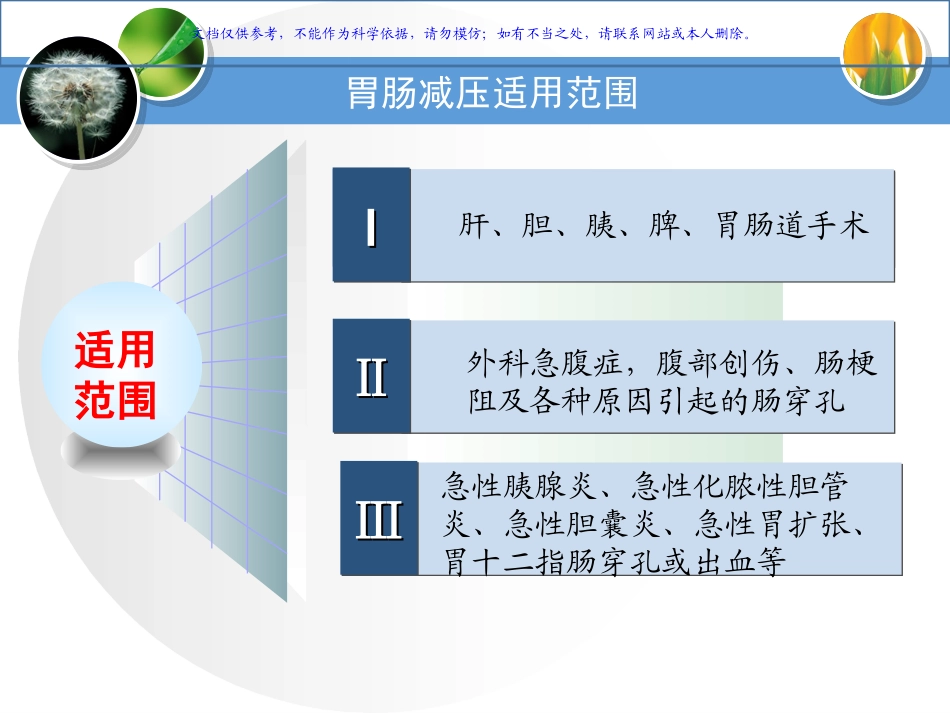 文档仅供参考，不能作为科学依据，请勿模仿；如有不当之处，请联系网站或本人删除。

胃肠减压适用范围

适用范围

Ⅰ 肝、胆、胰、脾、胃肠道手术

Ⅱ 外科急腹症，腹部创伤、肠梗阻及各种原因引起的肠穿孔

Ⅲ 急性胰腺炎、急性化脓性胆管炎、急性胆囊炎、急性胃扩张、胃十二指肠穿孔或出血等